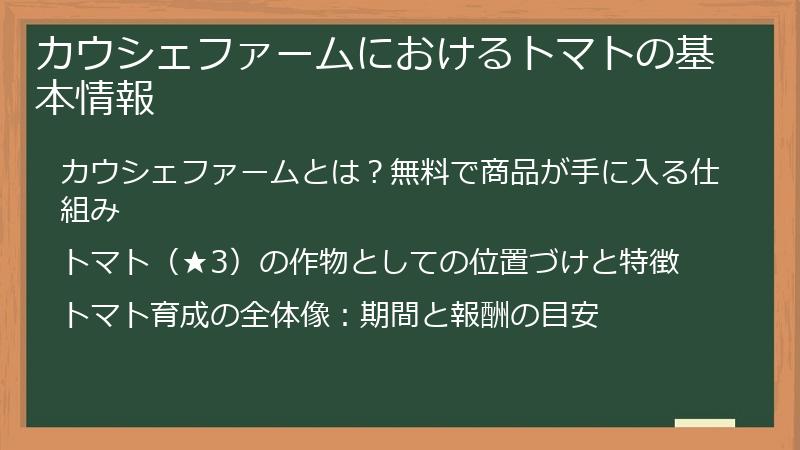 カウシェファームにおけるトマトの基本情報

カウシェファームとは？無料で商品が手に入る仕組み

トマト（★3）の作物としての位置づけと特徴

トマト育成の全体像：期間と報酬の目安